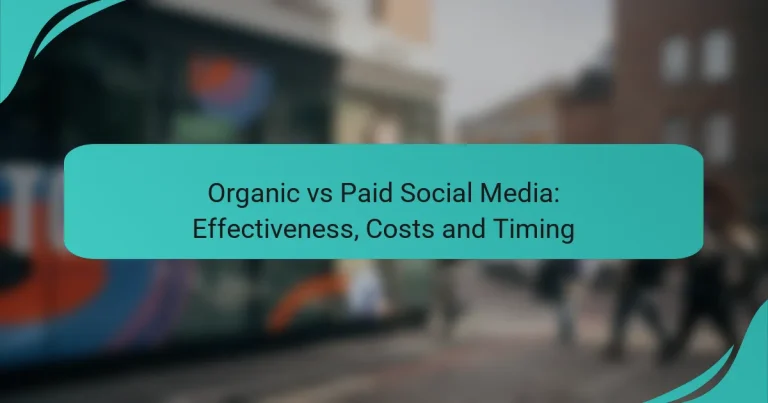 Organic vs Paid Social Media:
Effectiveness, Costs and Timing